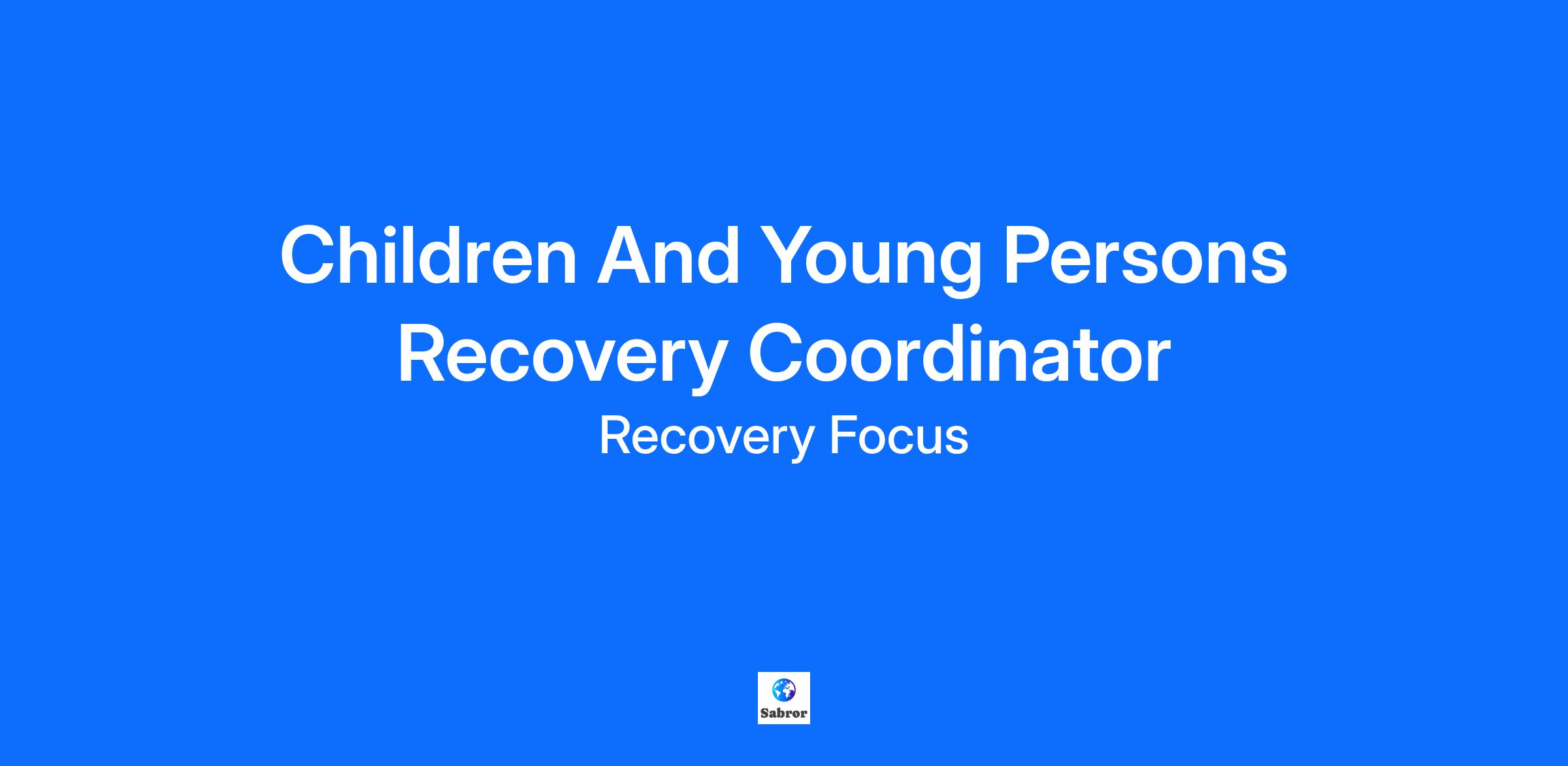 Children And Young Persons Recovery Coordinator

Recovery Focus

Sabror